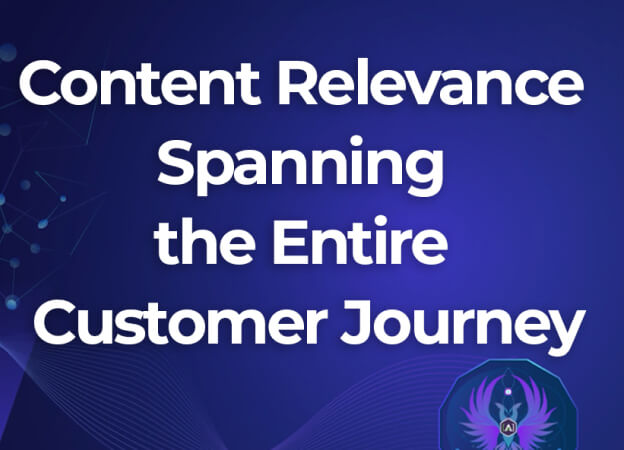 Content Relevance Spanning the Entire Customer Journey

AI